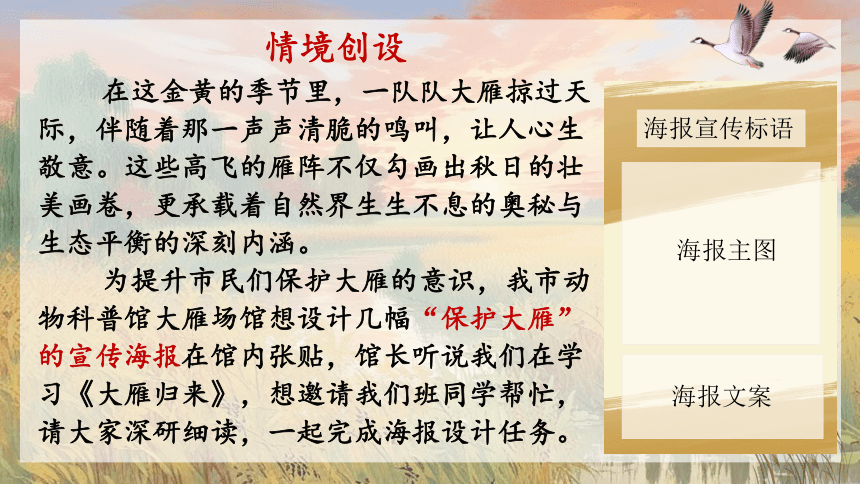 情境创设

在这金黄的季节里，一队队大雁掠过天际，伴随着那一声声清脆的鸣叫，让人心生敬意。这些高飞的雁阵不仅勾画出秋日的壮美画卷，更承载着自然界生生不息的奥秘与生态平衡的深刻内涵。

为提升市民们保护大雁的意识，我市动物科普馆大雁场馆想设计几幅“保护大雁”的宣传海报在馆内张贴，馆长听说我们在学习《大雁归来》，想邀请我们班同学帮忙，请大家深研细读，一起完成海报设计任务。

海报宣传标语

海报主图

海报文案